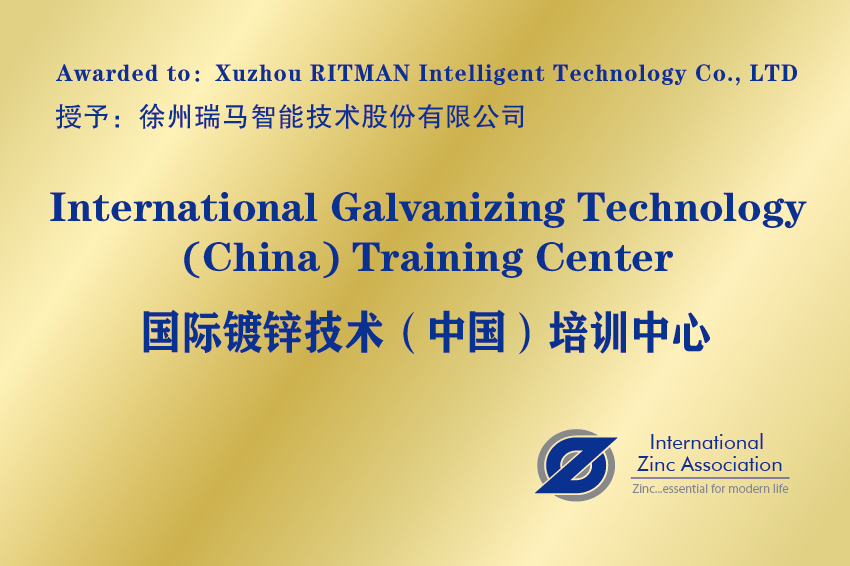 Awarded to: Xuzhou RITMAN Intelligent Technology Co., LTD
授予：徐州瑞马智能技术股份有限公司

International Galvanizing Technology (China) Training Center
国际镀锌技术（中国）培训中心

International Zinc Association
Zinc...essential for modern life